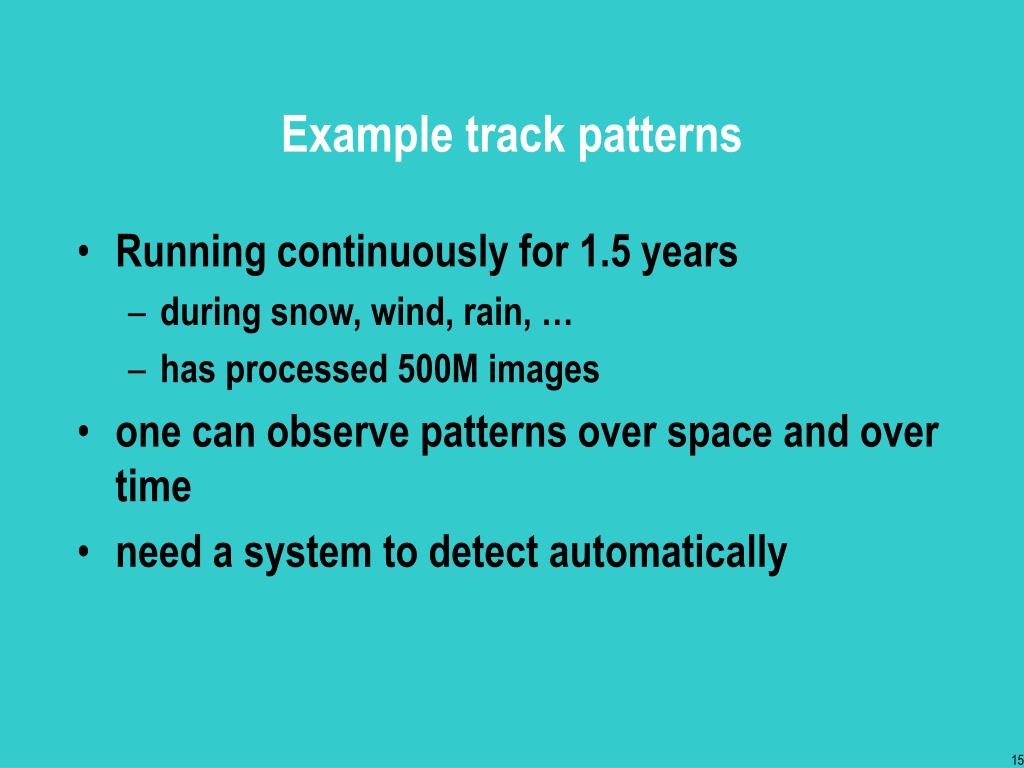 Example track patterns

• Running continuously for 1.5 years
– during snow, wind, rain, …
– has processed 500M images
• one can observe patterns over space and over time
• need a system to detect automatically

15